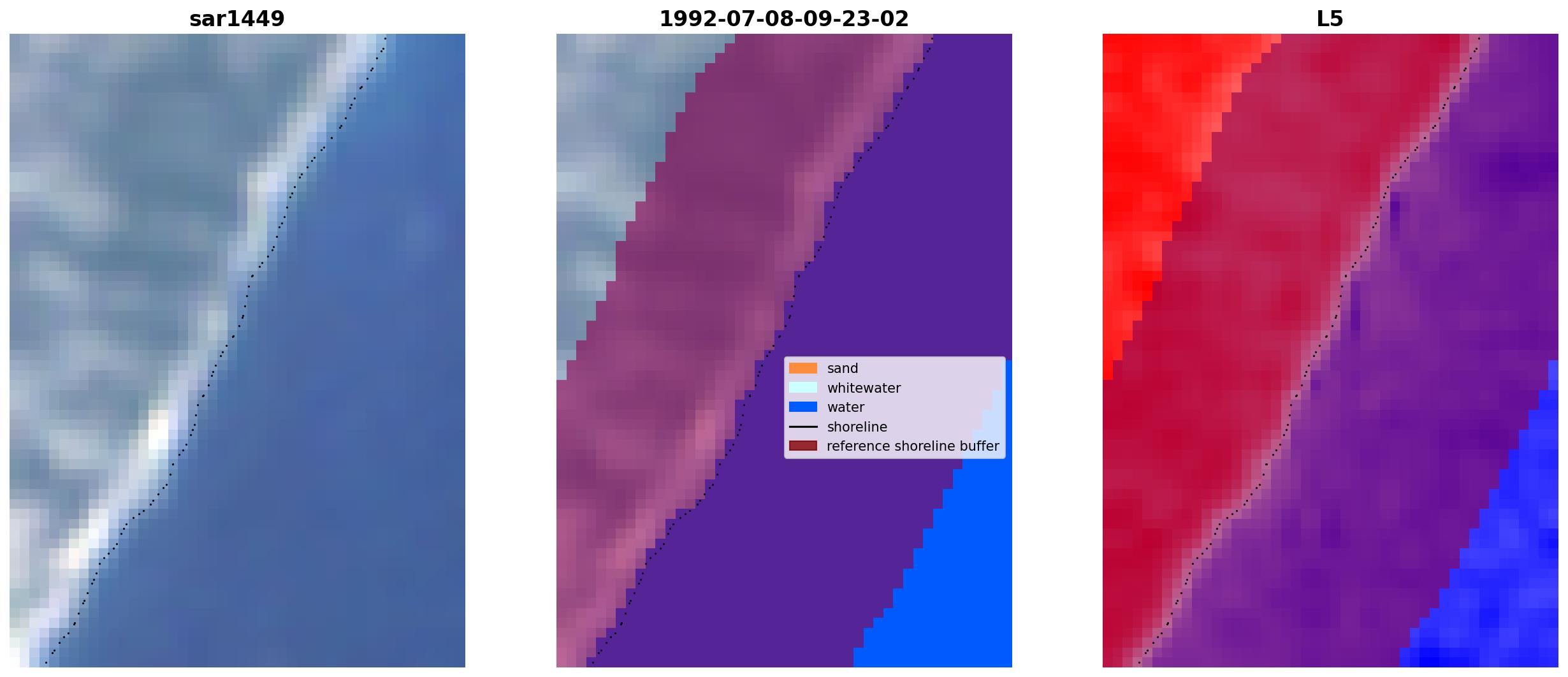 sar1449

1992-07-08-09-23-02

sand
whitewater
water
shoreline
reference shoreline buffer

L5